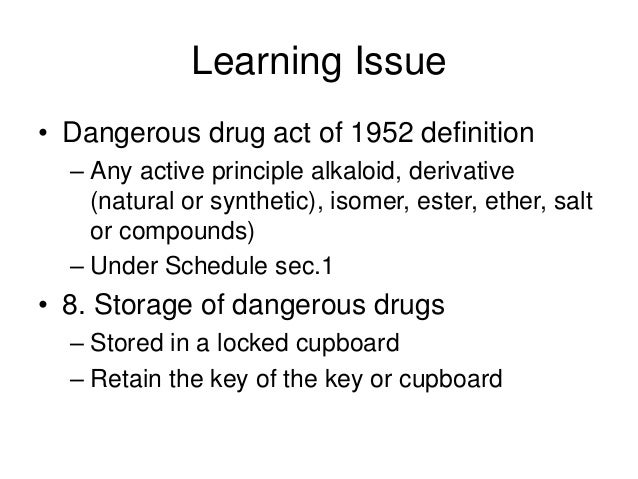 Learning Issue

• Dangerous drug act of 1952 definition
  – Any active principle alkaloid, derivative (natural or synthetic), isomer, ester, ether, salt or compounds)
  – Under Schedule sec.1
• 8. Storage of dangerous drugs
  – Stored in a locked cupboard
  – Retain the key of the key or cupboard